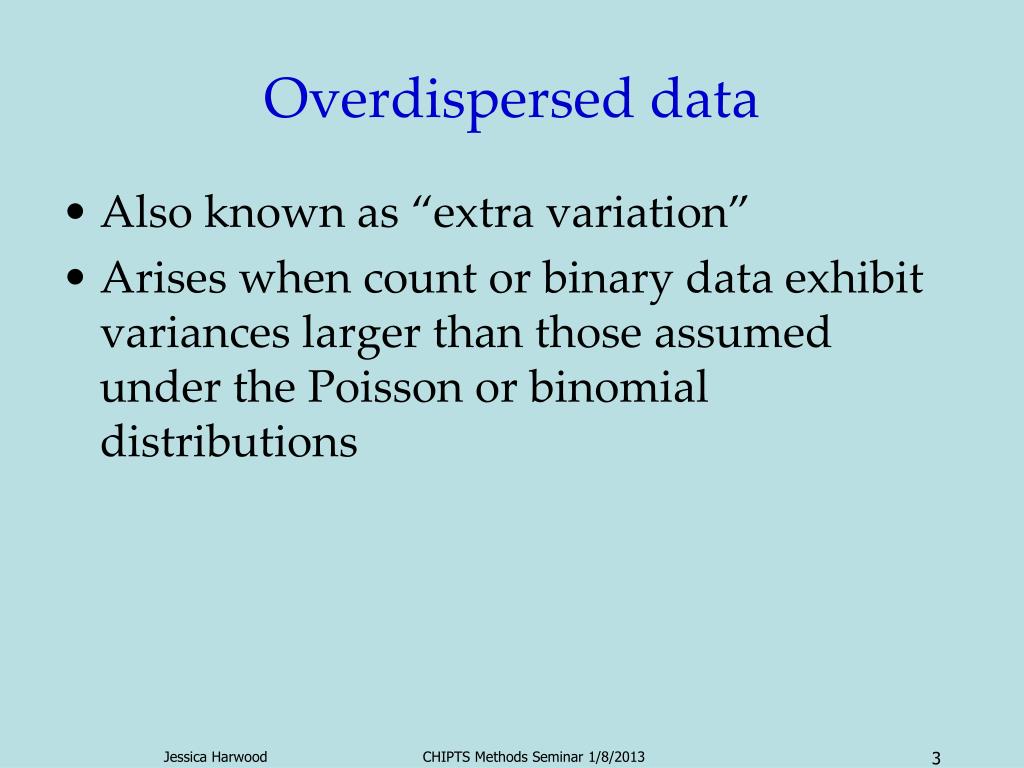 Overdispersed data

• Also known as “extra variation”
• Arises when count or binary data exhibit variances larger than those assumed under the Poisson or binomial distributions

Jessica Harwood    CHIPTS Methods Seminar 1/8/2013    3